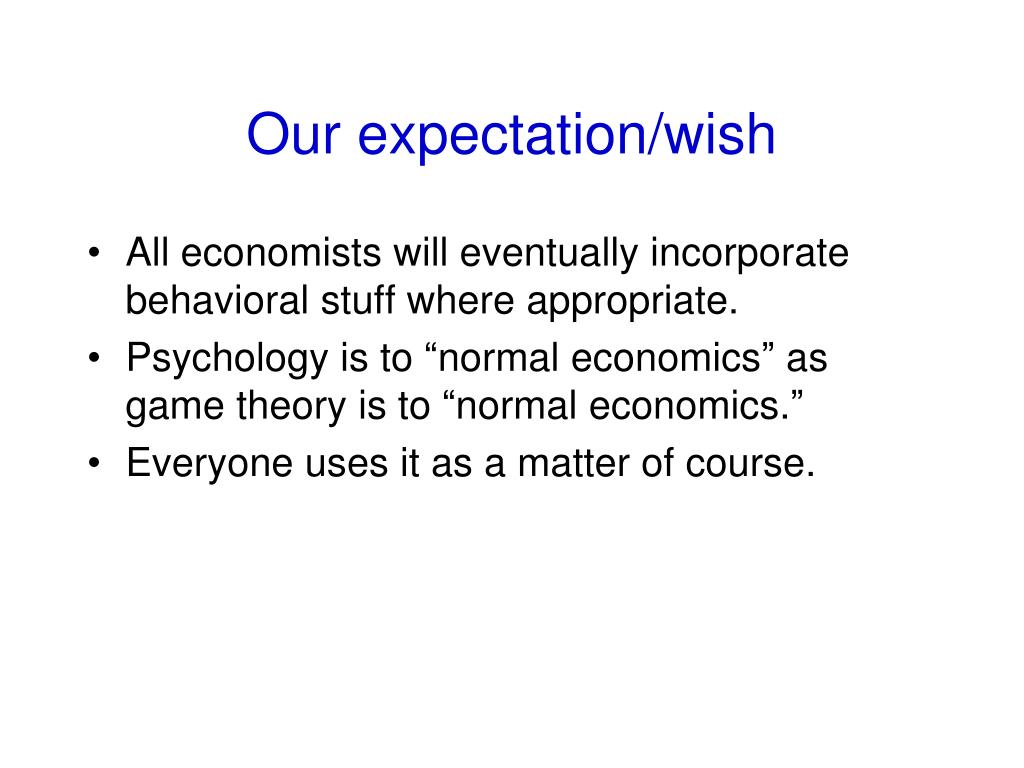 Our expectation/wish

• All economists will eventually incorporate behavioral stuff where appropriate.
• Psychology is to “normal economics” as game theory is to “normal economics.”
• Everyone uses it as a matter of course.